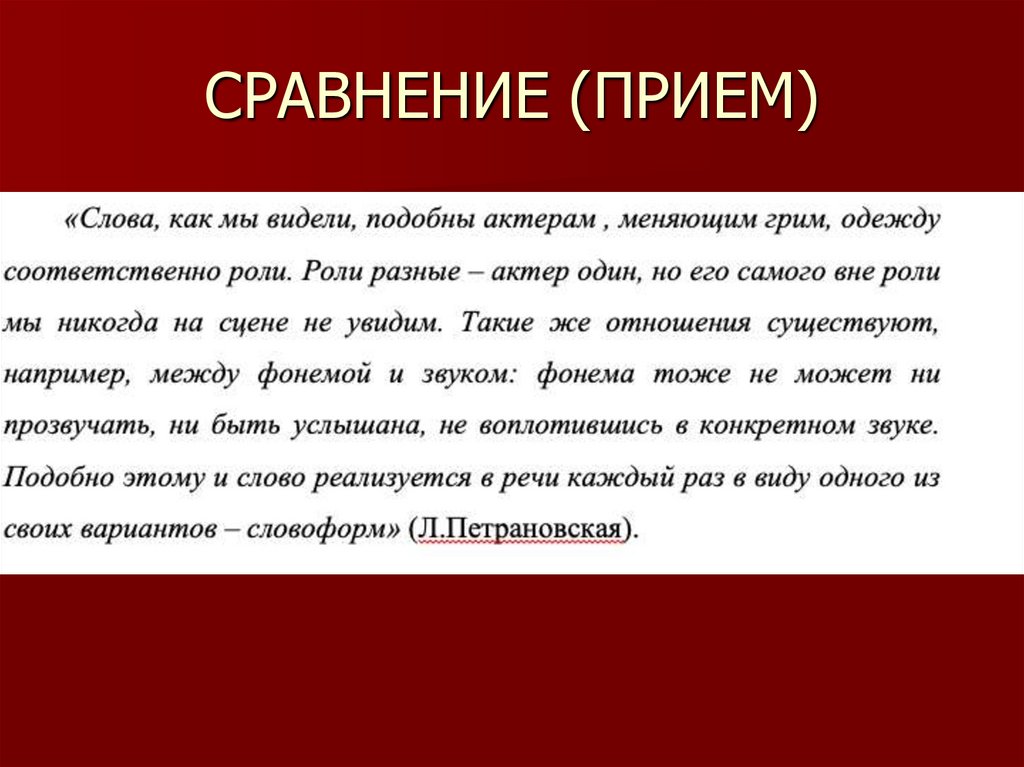 СРАВНЕНИЕ (ПРИЕМ)

«Слова, как мы видели, подобны актерам , меняющим грим, одежду соответственно роли. Роли разные – актер один, но его самого вне роли мы никогда на сцене не увидим. Такие же отношения существуют, например, между фонемой и звуком: фонема тоже не может ни прозвучать, ни быть услышана, не воплотившись в конкретном звуке. Подобно этому и слово реализуется в речи каждый раз в виду одного из своих вариантов – словоформ» (Л.Петрановская).